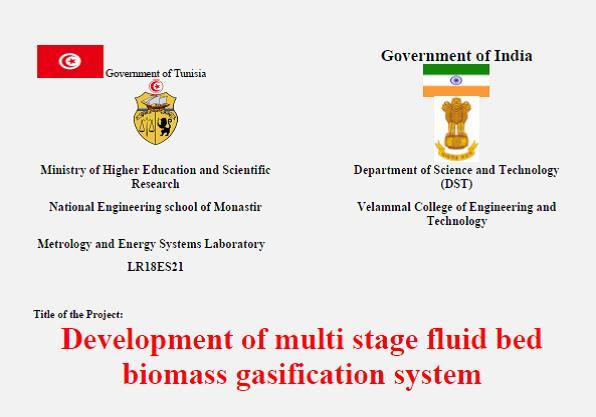 Government of Tunisia

Ministry of Higher Education and Scientific Research

National Engineering school of Monastir

Metrology and Energy Systems Laboratory

LR18ES21

Government of India

Department of Science and Technology (DST)

Velammal College of Engineering and Technology

Title of the Project:

Development of multi stage fluid bed biomass gasification system